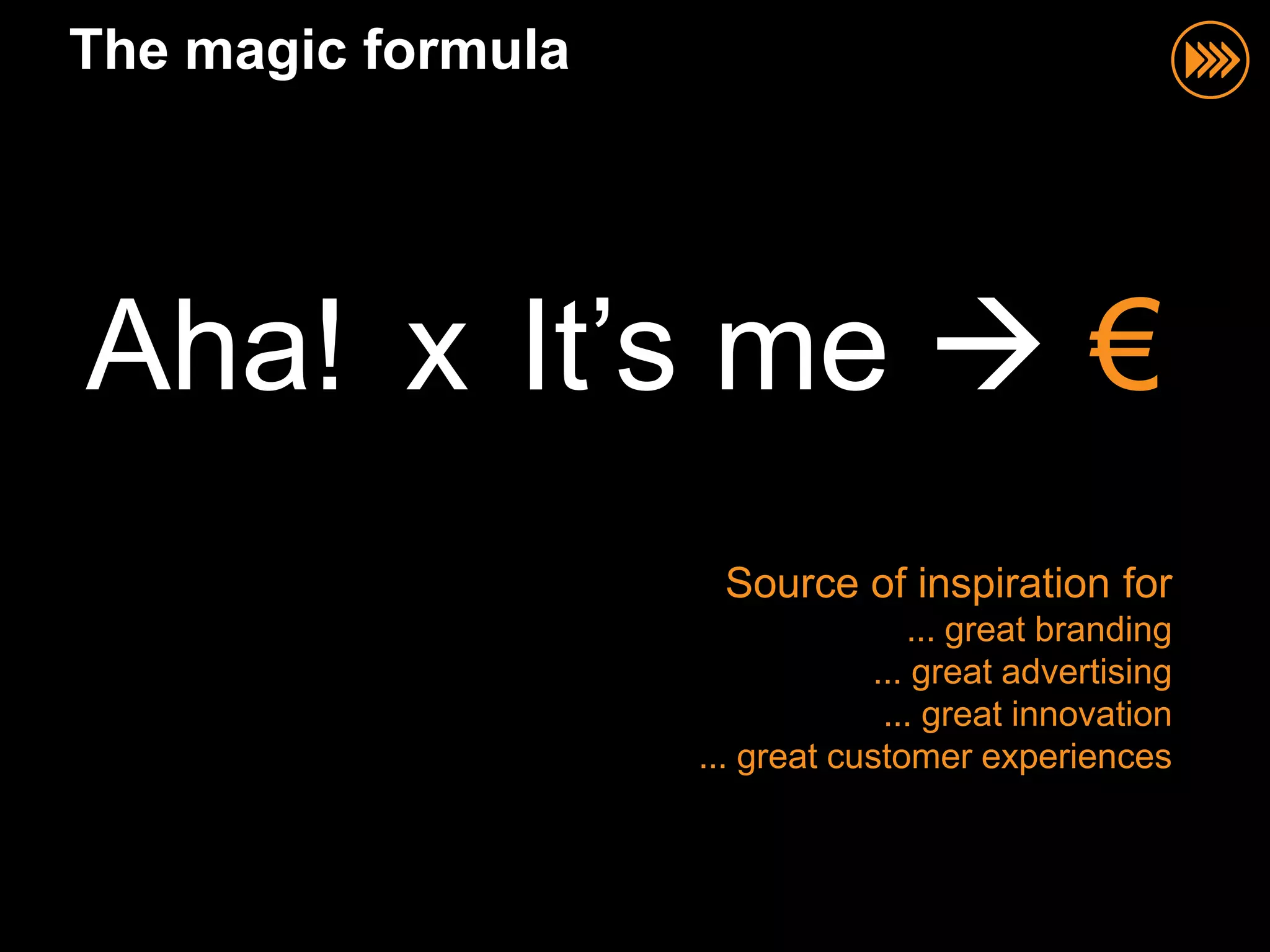 The magic formula

Aha! x It’s me → €

Source of inspiration for
... great branding
... great advertising
... great innovation
... great customer experiences